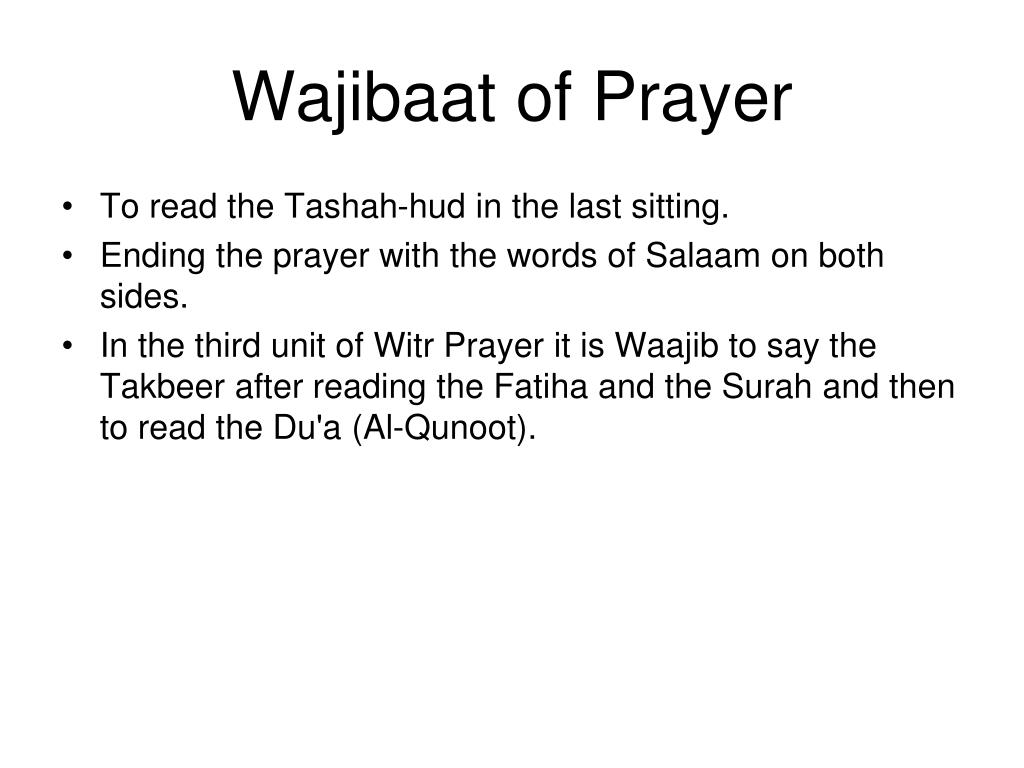 Wajibaat of Prayer

• To read the Tashah-hud in the last sitting.
• Ending the prayer with the words of Salaam on both sides.
• In the third unit of Witr Prayer it is Waajib to say the Takbeer after reading the Fatiha and the Surah and then to read the Du'a (Al-Qunoot).